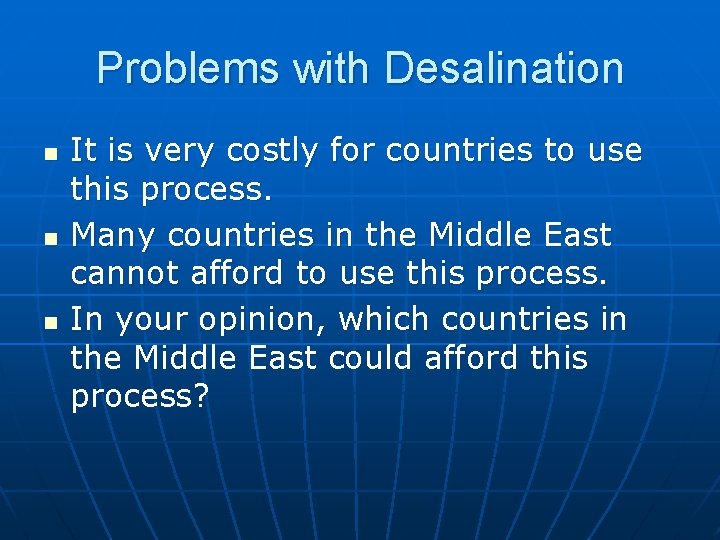 Problems with Desalination

- It is very costly for countries to use this process.
- Many countries in the Middle East cannot afford to use this process.
- In your opinion, which countries in the Middle East could afford this process?